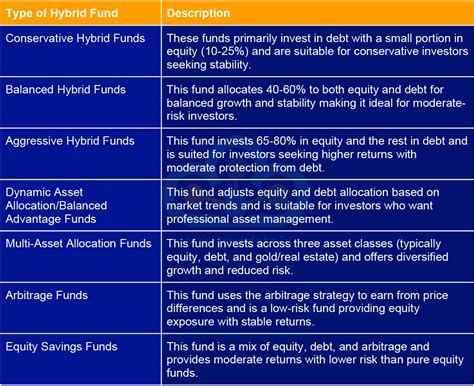 | Type of Hybrid Fund | Description |
|---|---|
| Conservative Hybrid Funds | These funds primarily invest in debt with a small portion in equity (10-25%) and are suitable for conservative investors seeking stability. |
| Balanced Hybrid Funds | This fund allocates 40-60% to both equity and debt for balanced growth and stability making it ideal for moderate-risk investors. |
| Aggressive Hybrid Funds | This fund invests 65-80% in equity and the rest in debt and is suited for investors seeking higher returns with moderate protection from debt. |
| Dynamic Asset Allocation/Balanced Advantage Funds | This fund adjusts equity and debt allocation based on market trends and is suitable for investors who want professional asset management. |
| Multi-Asset Allocation Funds | This fund invests across three asset classes (typically equity, debt, and gold/real estate) and offers diversified growth and reduced risk. |
| Arbitrage Funds | This fund uses the arbitrage strategy to earn from price differences and is a low-risk fund providing equity exposure with stable returns. |
| Equity Savings Funds | This fund is a mix of equity, debt, and arbitrage and provides moderate returns with lower risk than pure equity funds. |